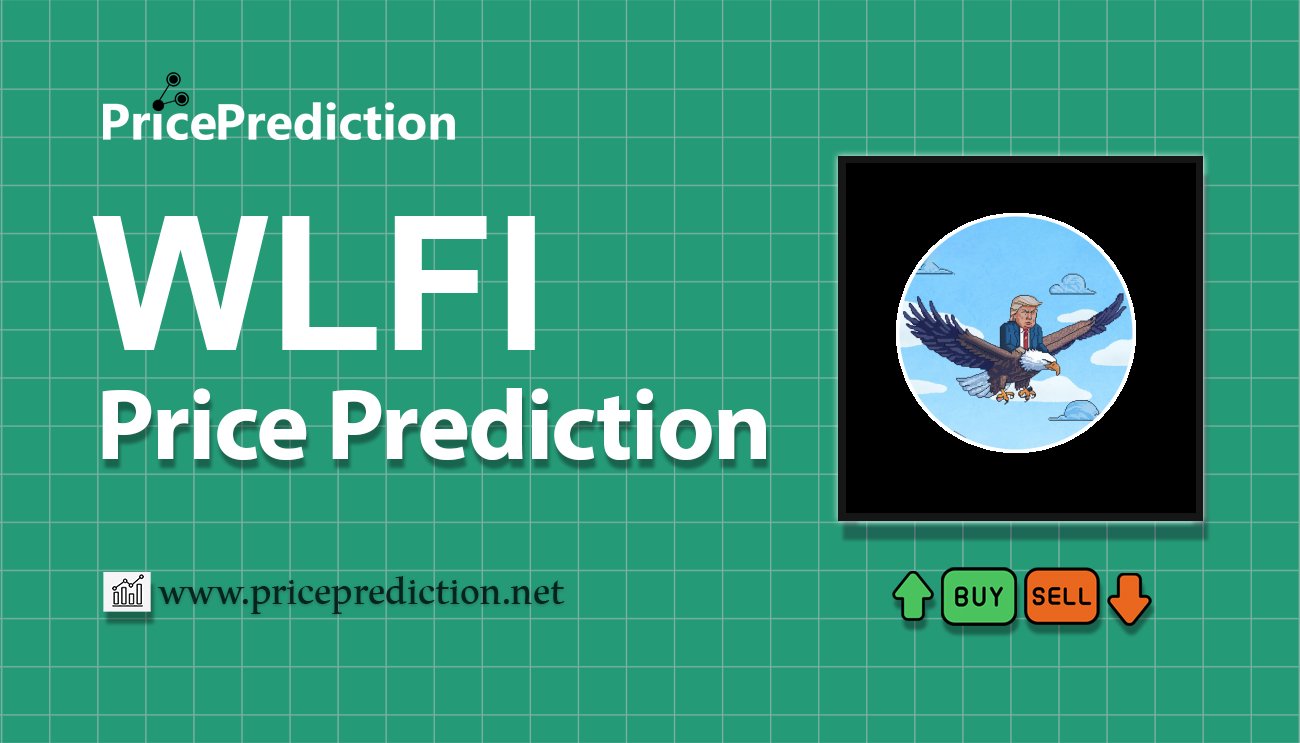 PricePrediction

WLFI
Price Prediction

www.priceprediction.net

BUY SELL